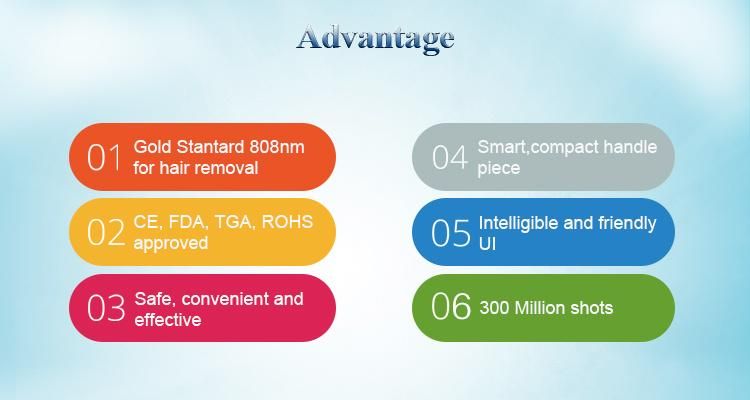 Advantage

01 Gold Stantard 808nm for hair removal

02 CE, FDA, TGA, ROHS approved

03 Safe, convenient and effective

04 Smart,compact handle piece

05 Intelligible and friendly UI

06 300 Million shots